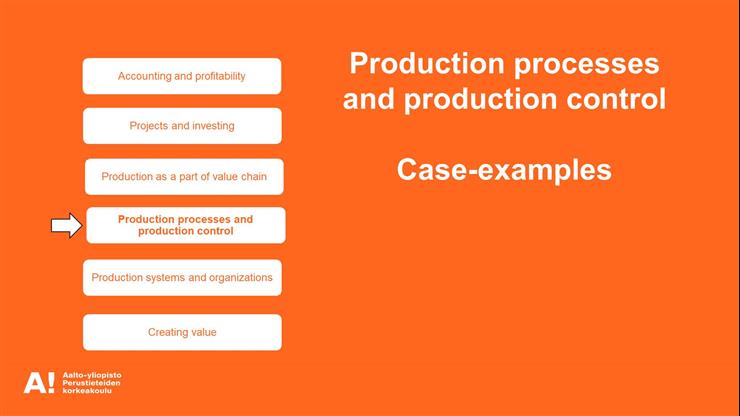 Accounting and profitability

Projects and investing

Production as a part of value chain

Production processes and production control

Production systems and organizations

Creating value

Production processes and production control

Case-examples

A! Aalto-yliopisto Perustieteiden korkeakoulu